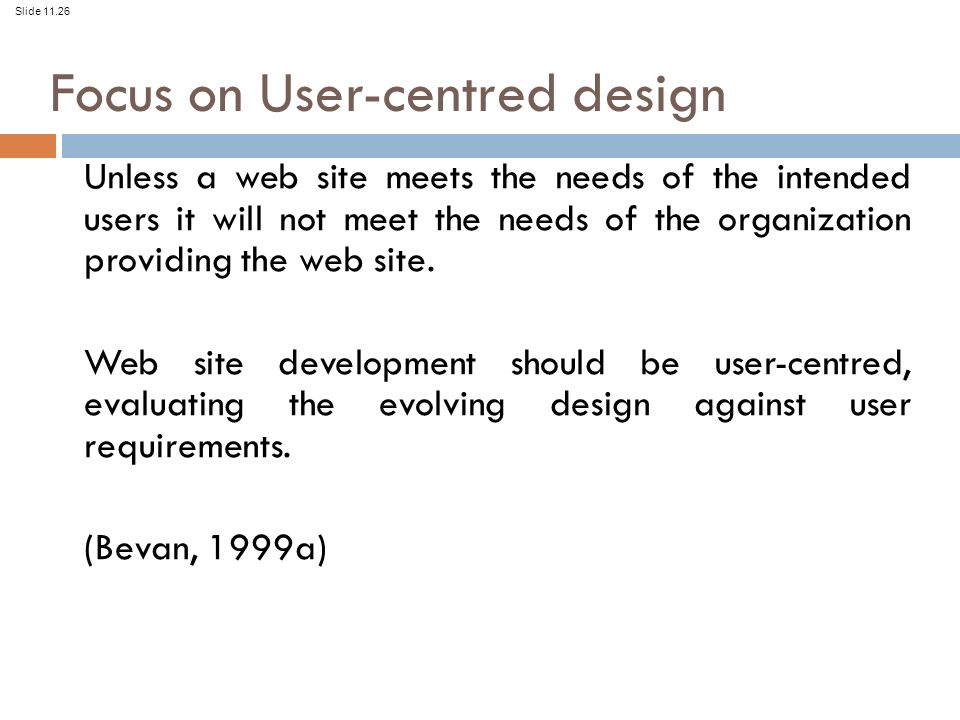 Slide 11.26

Focus on User-centred design

Unless a web site meets the needs of the intended users it will not meet the needs of the organization providing the web site.

Web site development should be user-centred, evaluating the evolving design against user requirements.

(Bevan, 1999a)